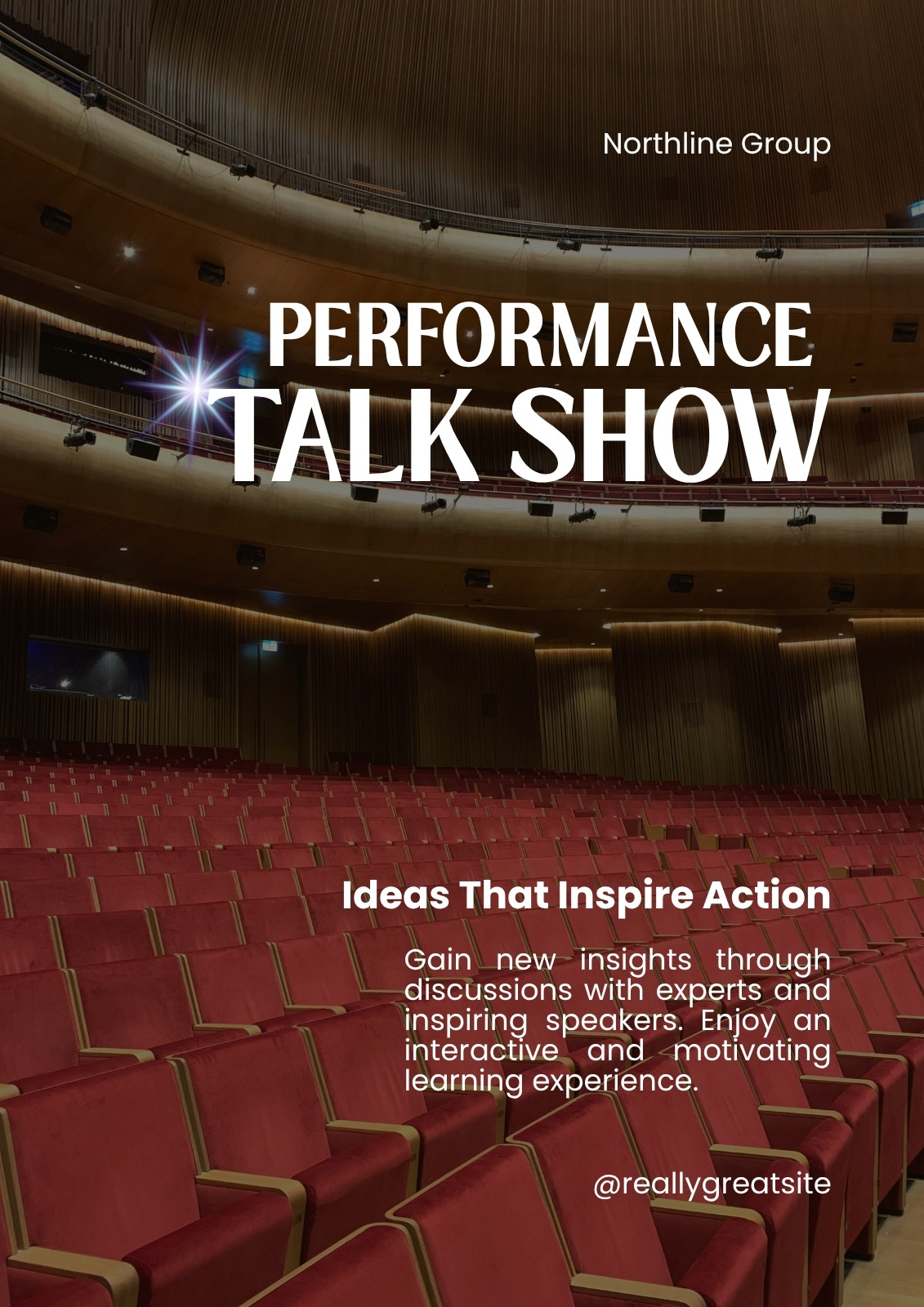 Northline Group

PERFORMANCE
TALK SHOW

Ideas That Inspire Action

Gain new insights through discussions with experts and inspiring speakers. Enjoy an interactive and motivating learning experience.

@reallygreatsite